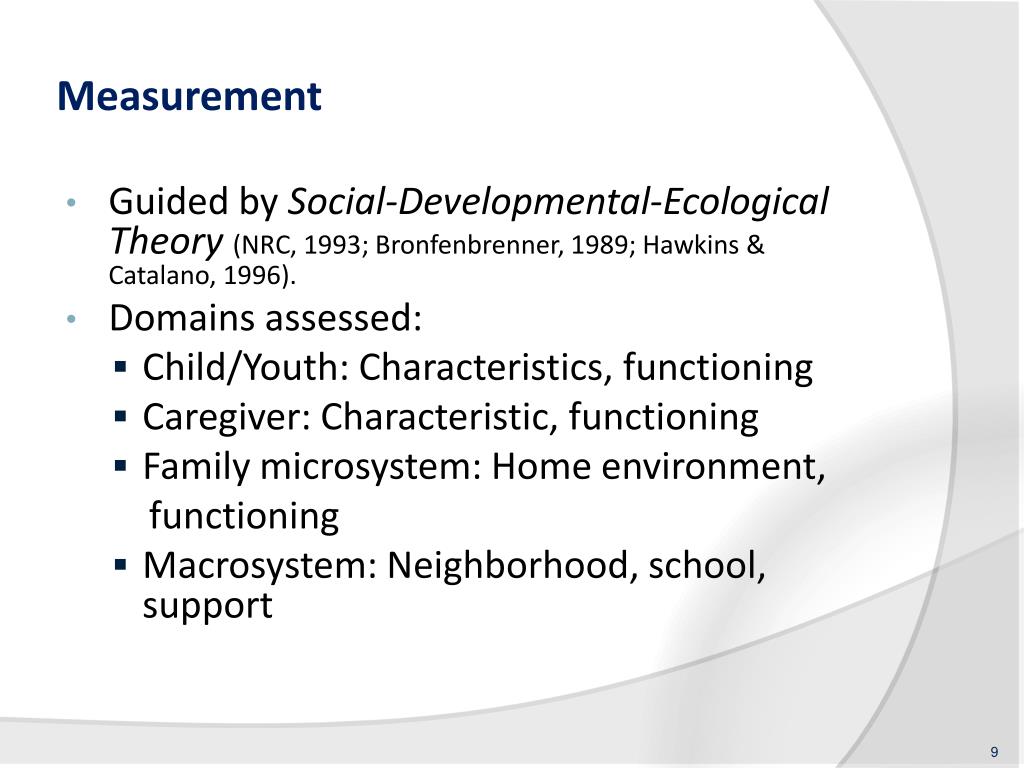 Measurement

• Guided by Social-Developmental-Ecological Theory (NRC, 1993; Bronfenbrenner, 1989; Hawkins & Catalano, 1996).
• Domains assessed:
▪ Child/Youth: Characteristics, functioning
▪ Caregiver: Characteristic, functioning
▪ Family microsystem: Home environment, functioning
▪ Macrosystem: Neighborhood, school, support

9